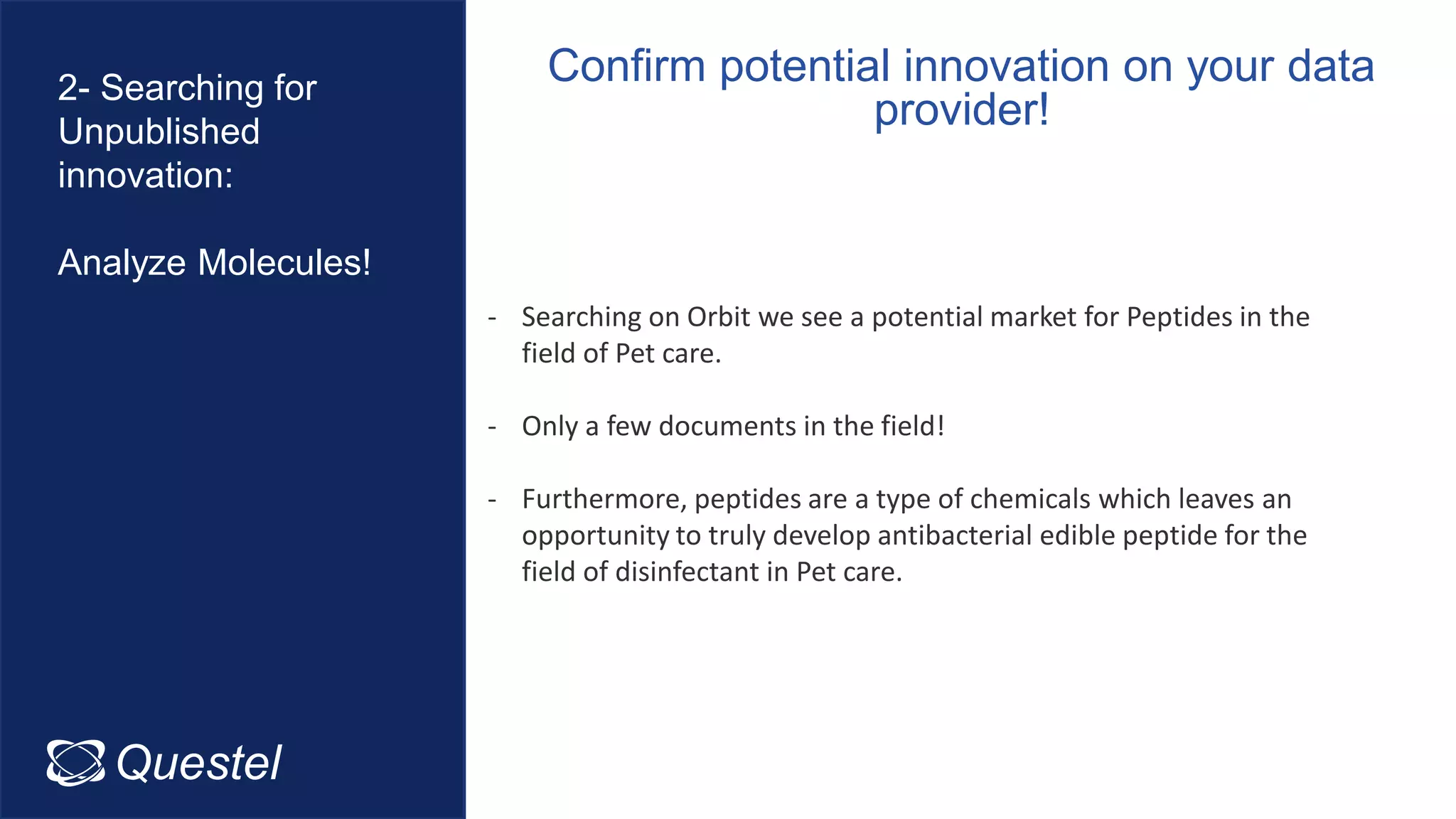 2- Searching for Unpublished innovation:

Analyze Molecules!

Questel

Confirm potential innovation on your data provider!

- Searching on Orbit we see a potential market for Peptides in the field of Pet care.

- Only a few documents in the field!

- Furthermore, peptides are a type of chemicals which leaves an opportunity to truly develop antibacterial edible peptide for the field of disinfectant in Pet care.